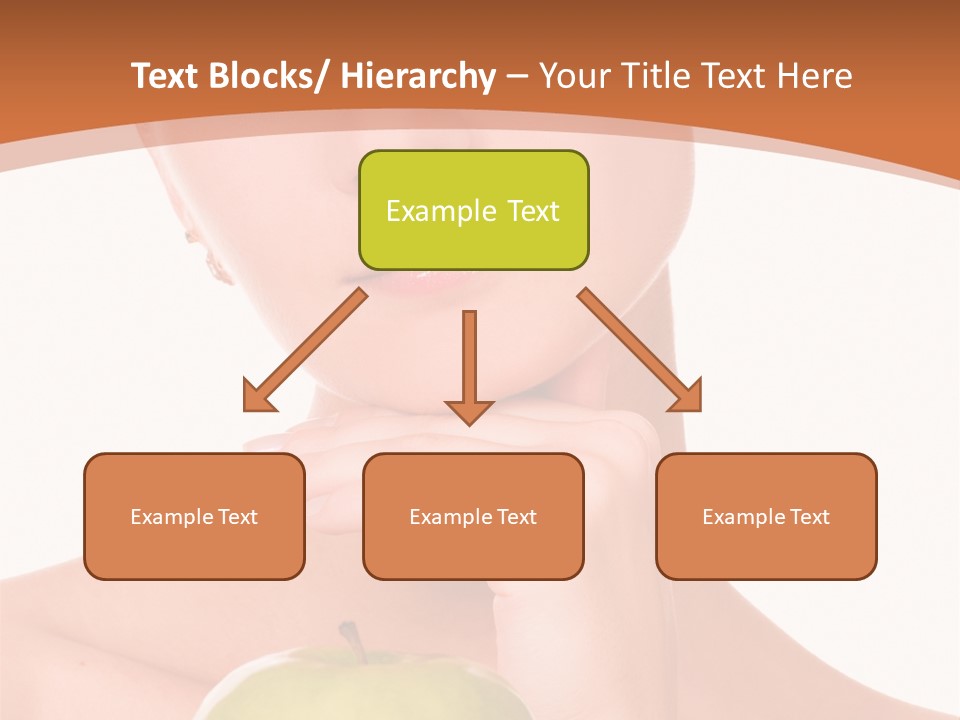 Text Blocks/ Hierarchy – Your Title Text Here

Example Text

Example Text

Example Text

Example Text